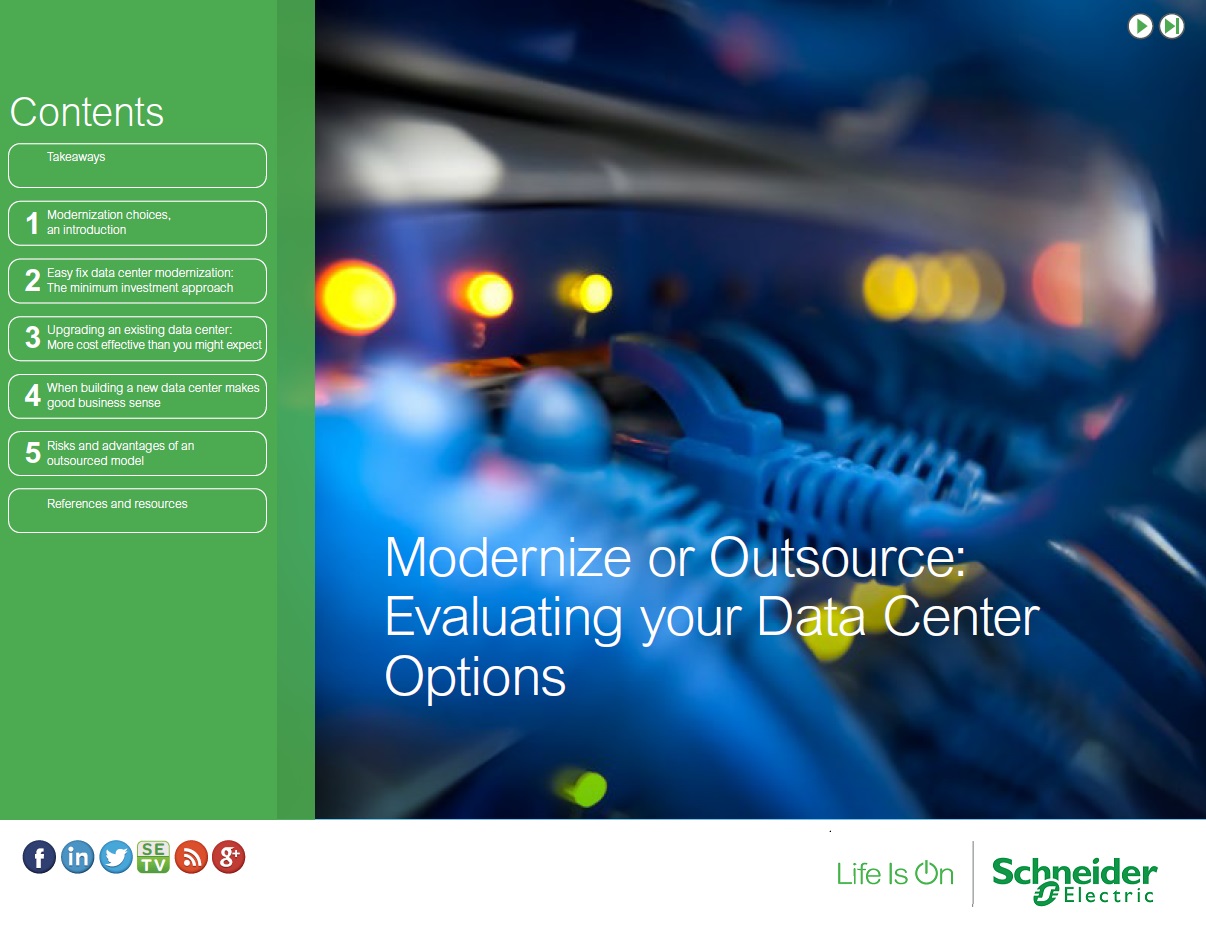 Contents

Takeaways

1 Modernization choices, an introduction

2 Easy fix data center modernization: The minimum investment approach

3 Upgrading an existing data center: More cost effective than you might expect

4 When building a new data center makes good business sense

5 Risks and advantages of an outsourced model

References and resources

Modernize or Outsource: Evaluating your Data Center Options

f in SE TV g+

Life Is On

Schneider Electric